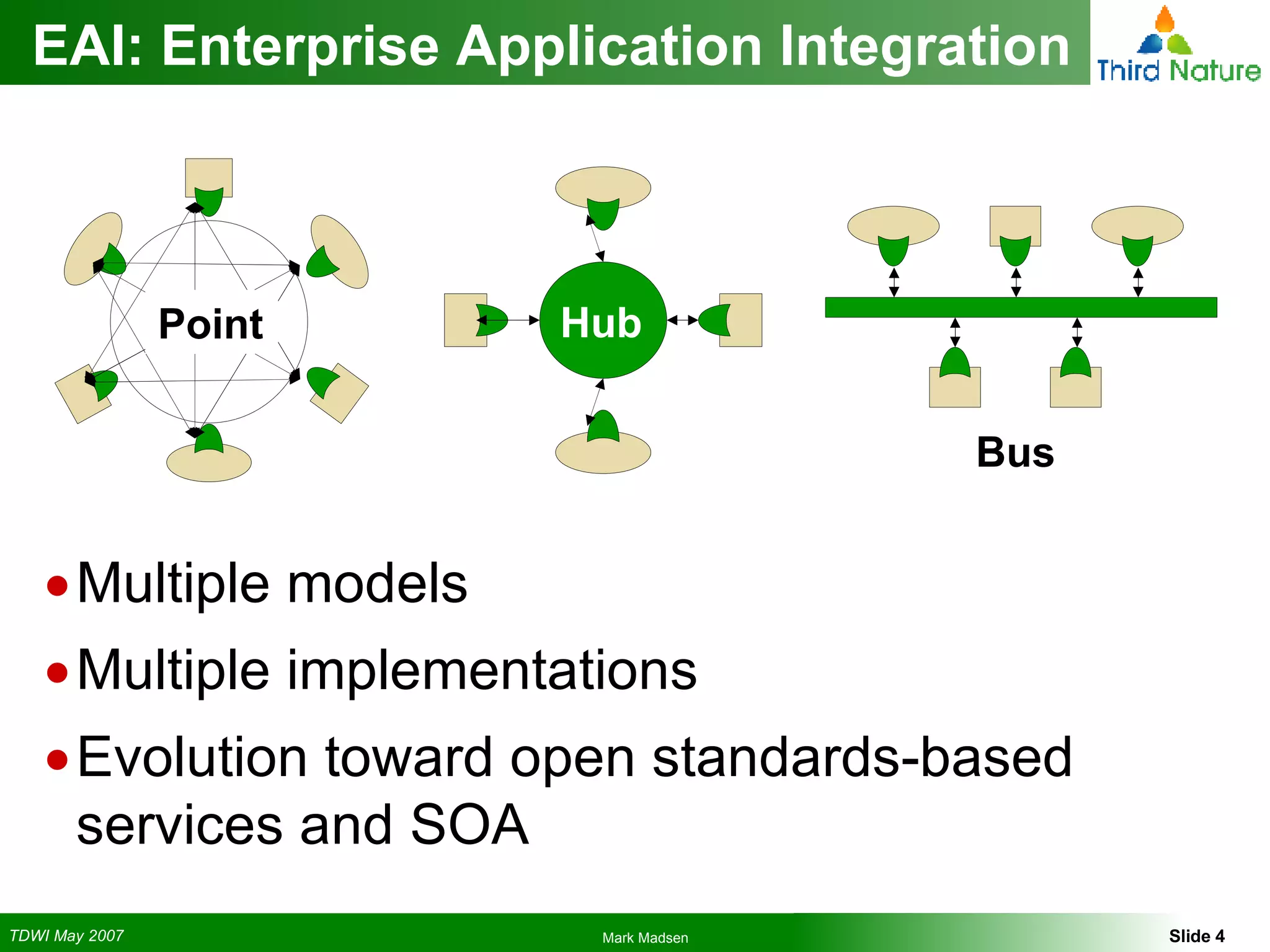 EAI: Enterprise Application Integration

Third Nature

Point

Hub

Bus

• Multiple models

• Multiple implementations

• Evolution toward open standards-based services and SOA

TDWI May 2007

Mark Madsen

Slide 4